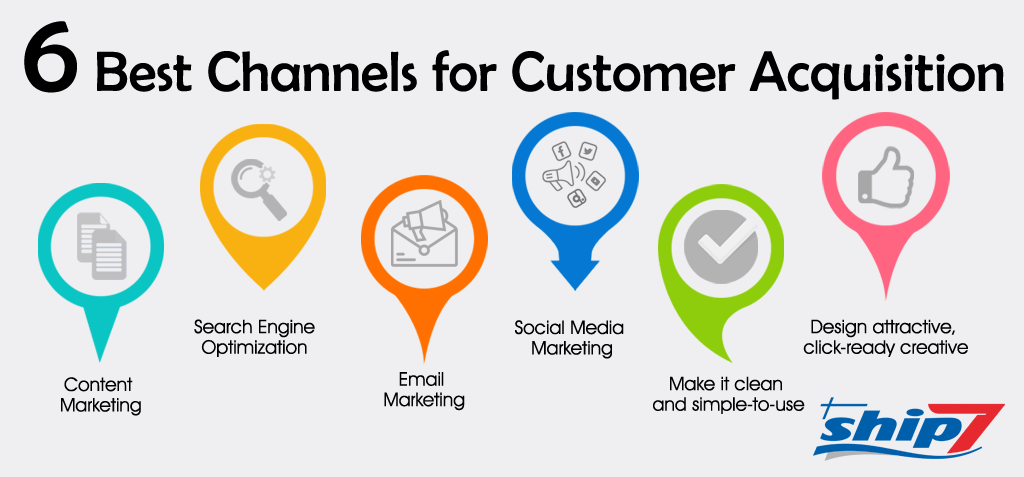 6 Best Channels for Customer Acquisition

Content Marketing

Search Engine Optimization

Email Marketing

Social Media Marketing

Make it clean and simple-to-use

Design attractive, click-ready creative

ship7